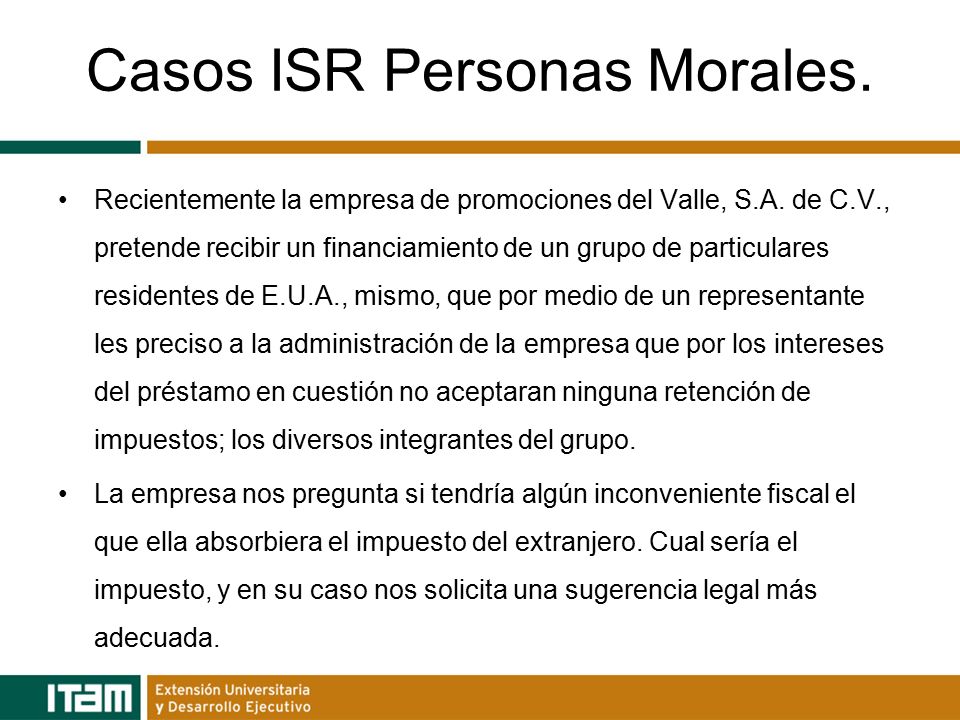 Casos ISR Personas Morales.

• Recientemente la empresa de promociones del Valle, S.A. de C.V., pretende recibir un financiamiento de un grupo de particulares residentes de E.U.A., mismo, que por medio de un representante les preciso a la administración de la empresa que por los intereses del préstamo en cuestión no aceptaran ninguna retención de impuestos; los diversos integrantes del grupo.

• La empresa nos pregunta si tendría algún inconveniente fiscal el que ella absorbiera el impuesto del extranjero. Cual sería el impuesto, y en su caso nos solicita una sugerencia legal más adecuada.

ITAM Extensión Universitaria y Desarrollo Ejecutivo